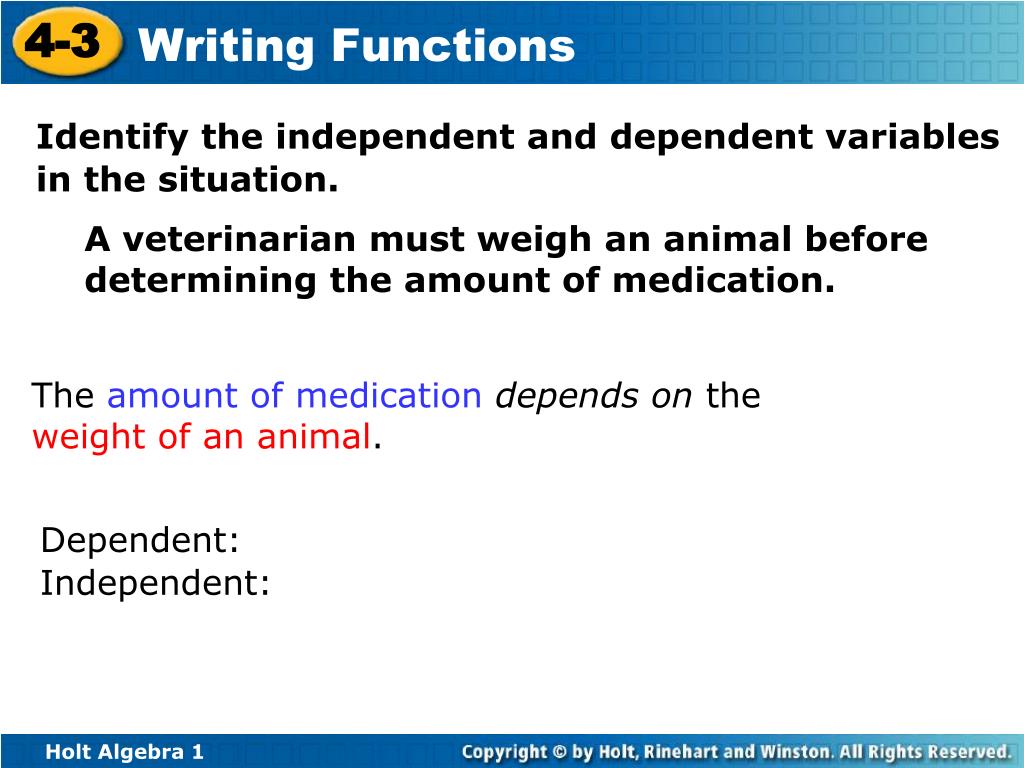 4-3 Writing Functions

Identify the independent and dependent variables in the situation.

A veterinarian must weigh an animal before determining the amount of medication.

The amount of medication depends on the weight of an animal.

Dependent:
Independent:

Holt Algebra 1

Copyright © by Holt, Rinehart and Winston. All Rights Reserved.